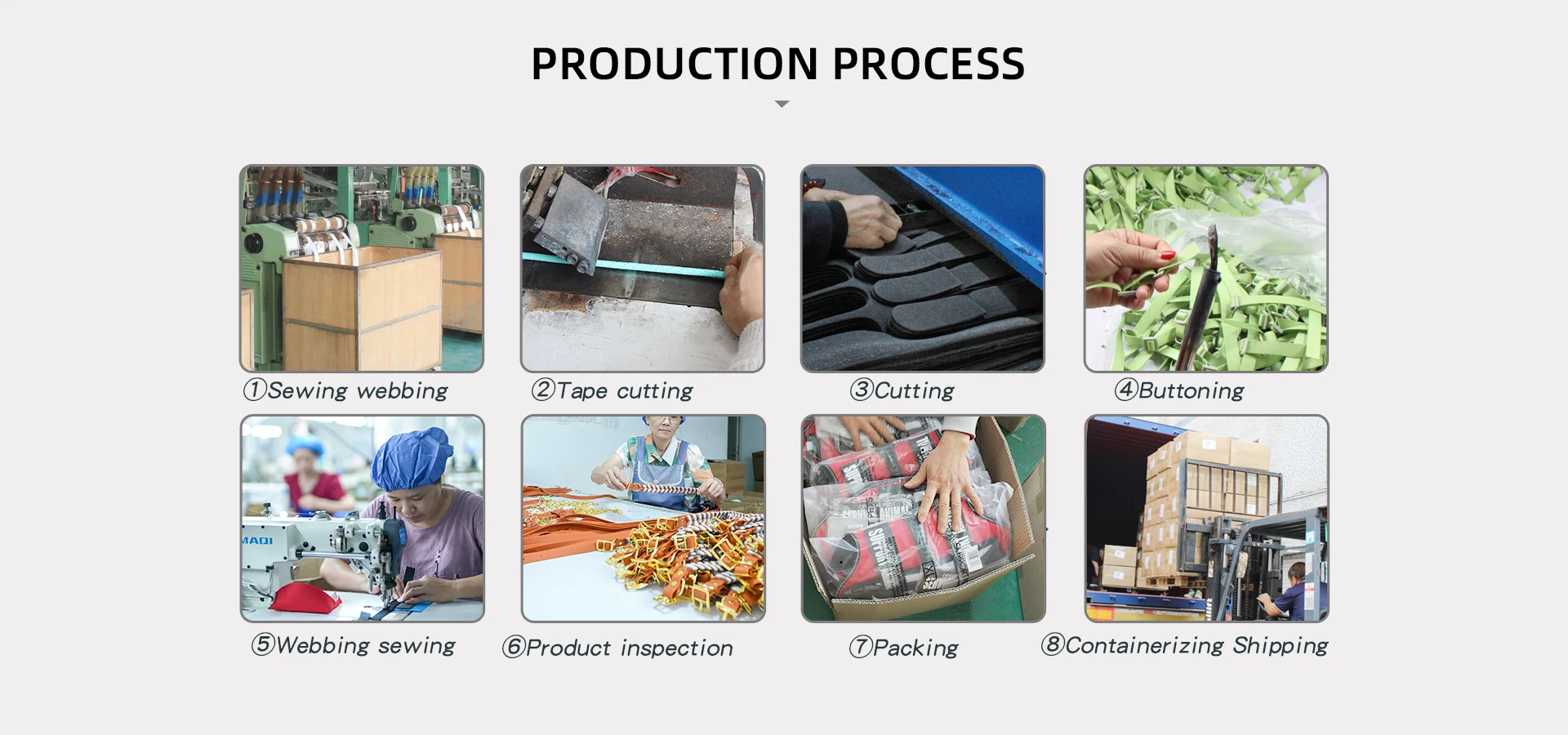 PRODUCTION PROCESS

①Sewing webbing

②Tape cutting

③Cutting

④Buttoning

MAQI

⑤Webbing sewing

⑥Product inspection

⑦Packing

⑧Containerizing Shipping